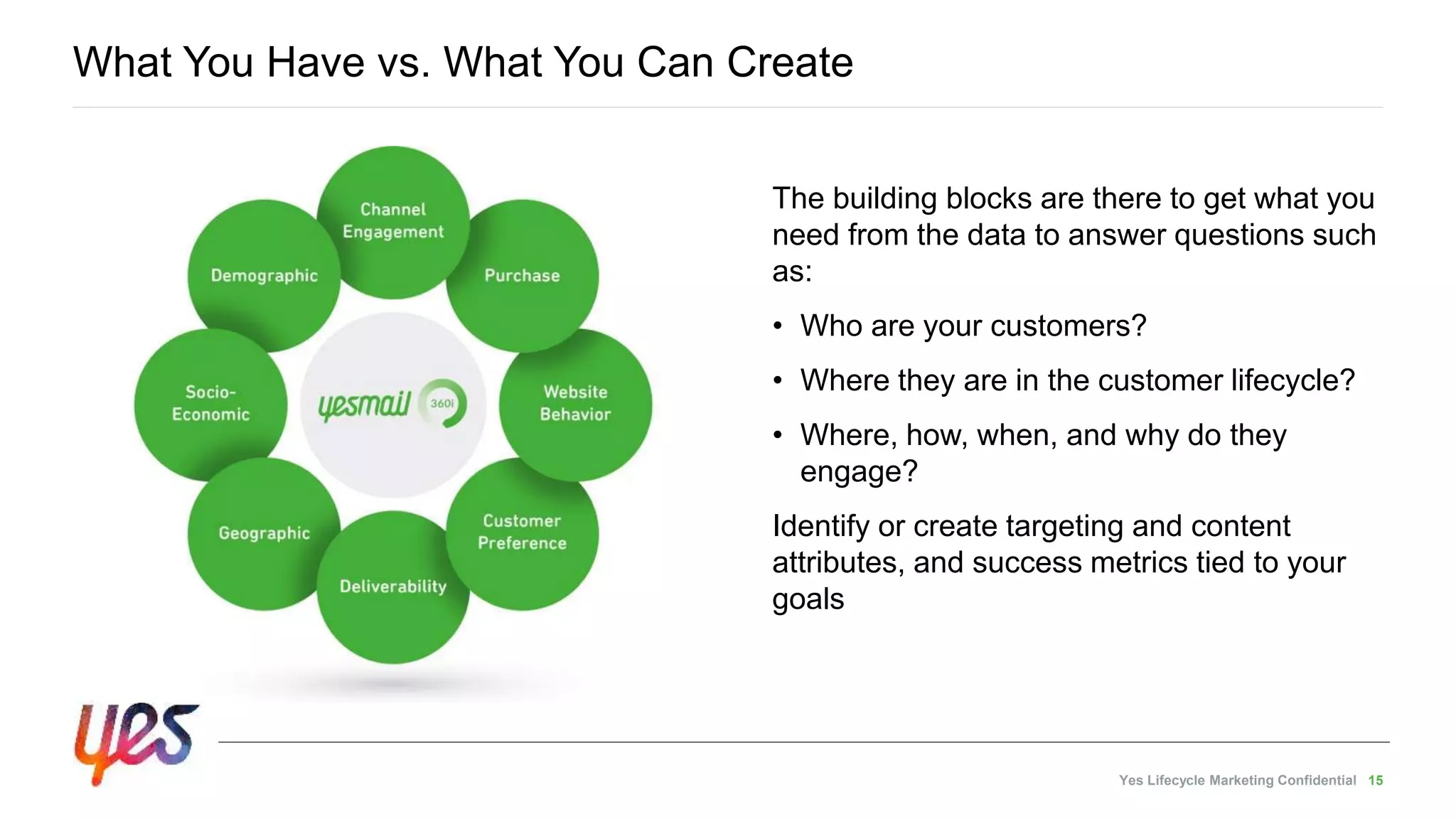 What You Have vs. What You Can Create

Channel Engagement

Purchase

Website Behavior

Customer Preference

Deliverability

Geographic

Socio-Economic

Demographic

yesmail 360i

The building blocks are there to get what you need from the data to answer questions such as:

• Who are your customers?

• Where they are in the customer lifecycle?

• Where, how, when, and why do they engage?

Identify or create targeting and content attributes, and success metrics tied to your goals

yes

Yes Lifecycle Marketing Confidential 15